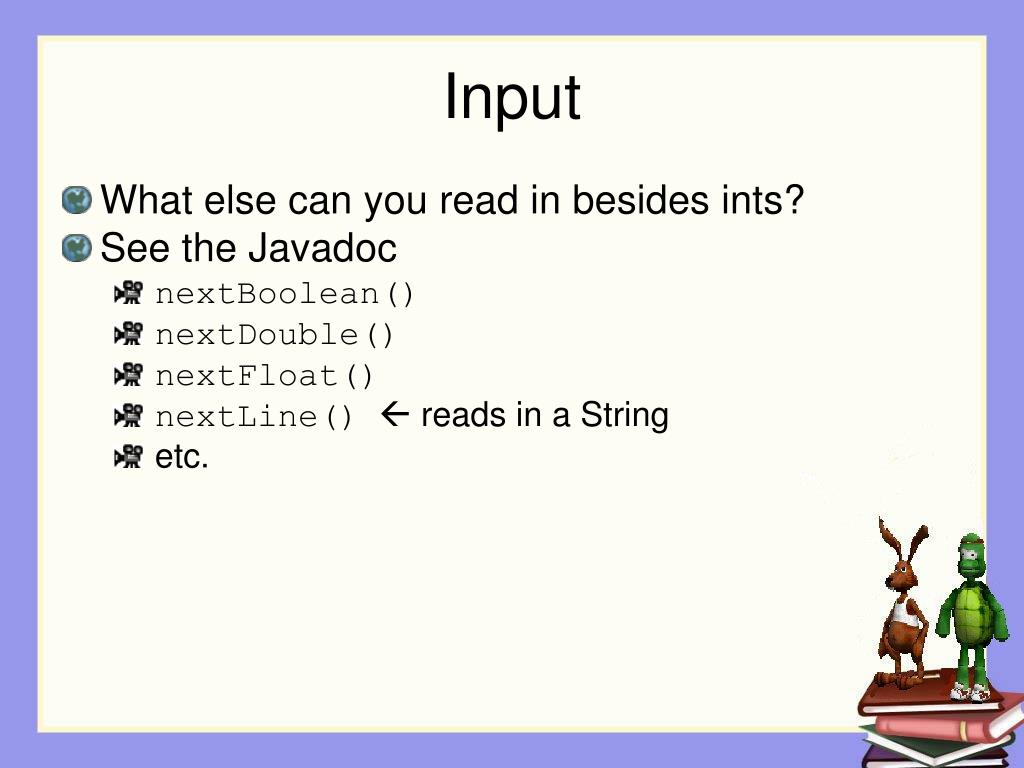 Input

What else can you read in besides ints?
See the Javadoc
nextBoolean()
nextDouble()
nextFloat()
nextLine() ← reads in a String
etc.